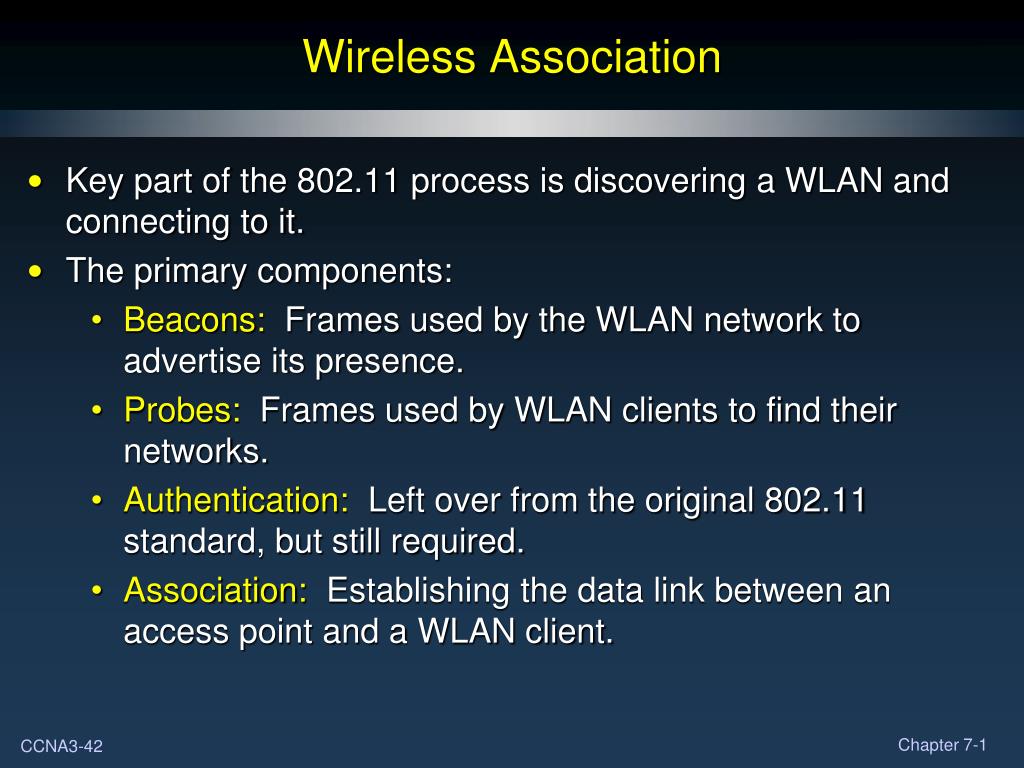 Wireless Association

• Key part of the 802.11 process is discovering a WLAN and connecting to it.
• The primary components:
  • Beacons: Frames used by the WLAN network to advertise its presence.
  • Probes: Frames used by WLAN clients to find their networks.
  • Authentication: Left over from the original 802.11 standard, but still required.
  • Association: Establishing the data link between an access point and a WLAN client.

CCNA3-42

Chapter 7-1